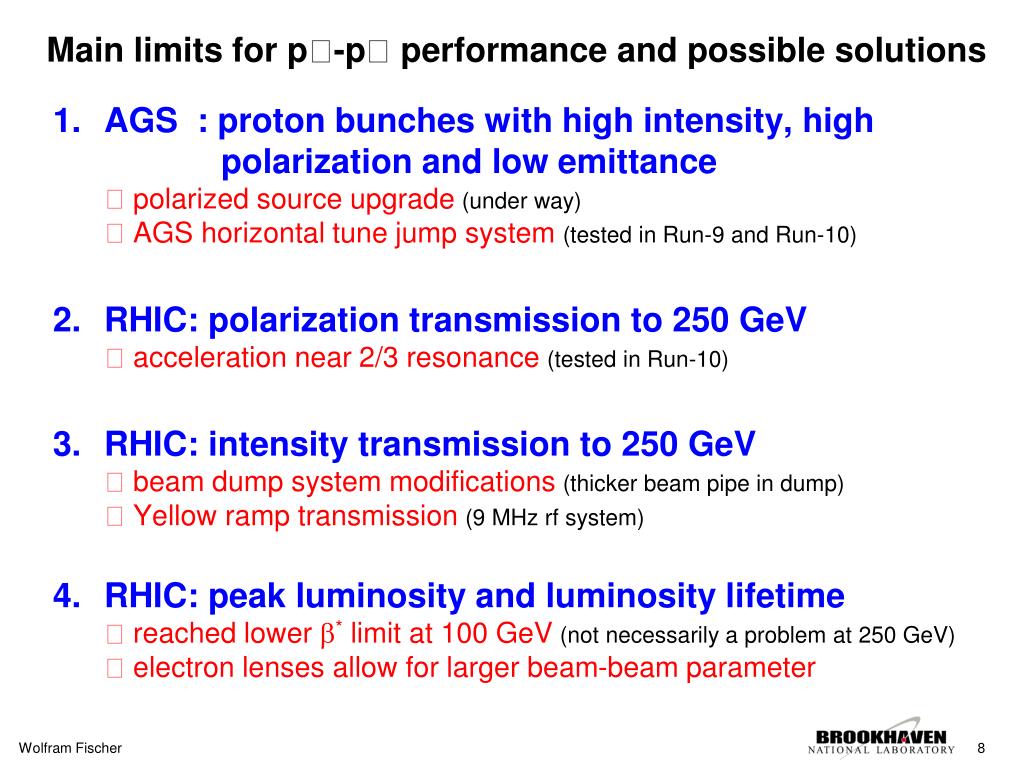 Main limits for p□-p□ performance and possible solutions

1. AGS : proton bunches with high intensity, high polarization and low emittance
□ polarized source upgrade (under way)
□ AGS horizontal tune jump system (tested in Run-9 and Run-10)

2. RHIC: polarization transmission to 250 GeV
□ acceleration near 2/3 resonance (tested in Run-10)

3. RHIC: intensity transmission to 250 GeV
□ beam dump system modifications (thicker beam pipe in dump)
□ Yellow ramp transmission (9 MHz rf system)

4. RHIC: peak luminosity and luminosity lifetime
□ reached lower $\beta^*$ limit at 100 GeV (not necessarily a problem at 250 GeV)
□ electron lenses allow for larger beam-beam parameter

Wolfram Fischer

BROOKHAVEN NATIONAL LABORATORY

8